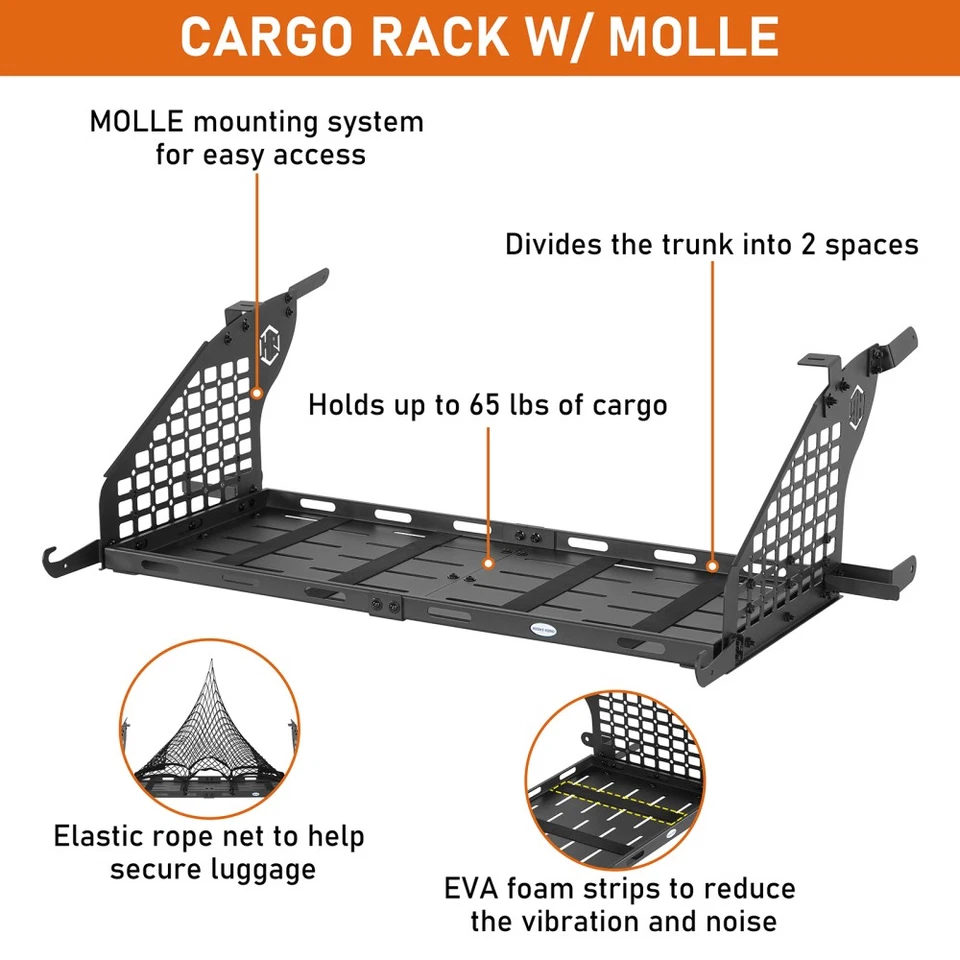 CARGO RACK W/ MOLLE

MOLLE mounting system for easy access

Divides the trunk into 2 spaces

Holds up to 65 lbs of cargo

Elastic rope net to help secure luggage

EVA foam strips to reduce the vibration and noise